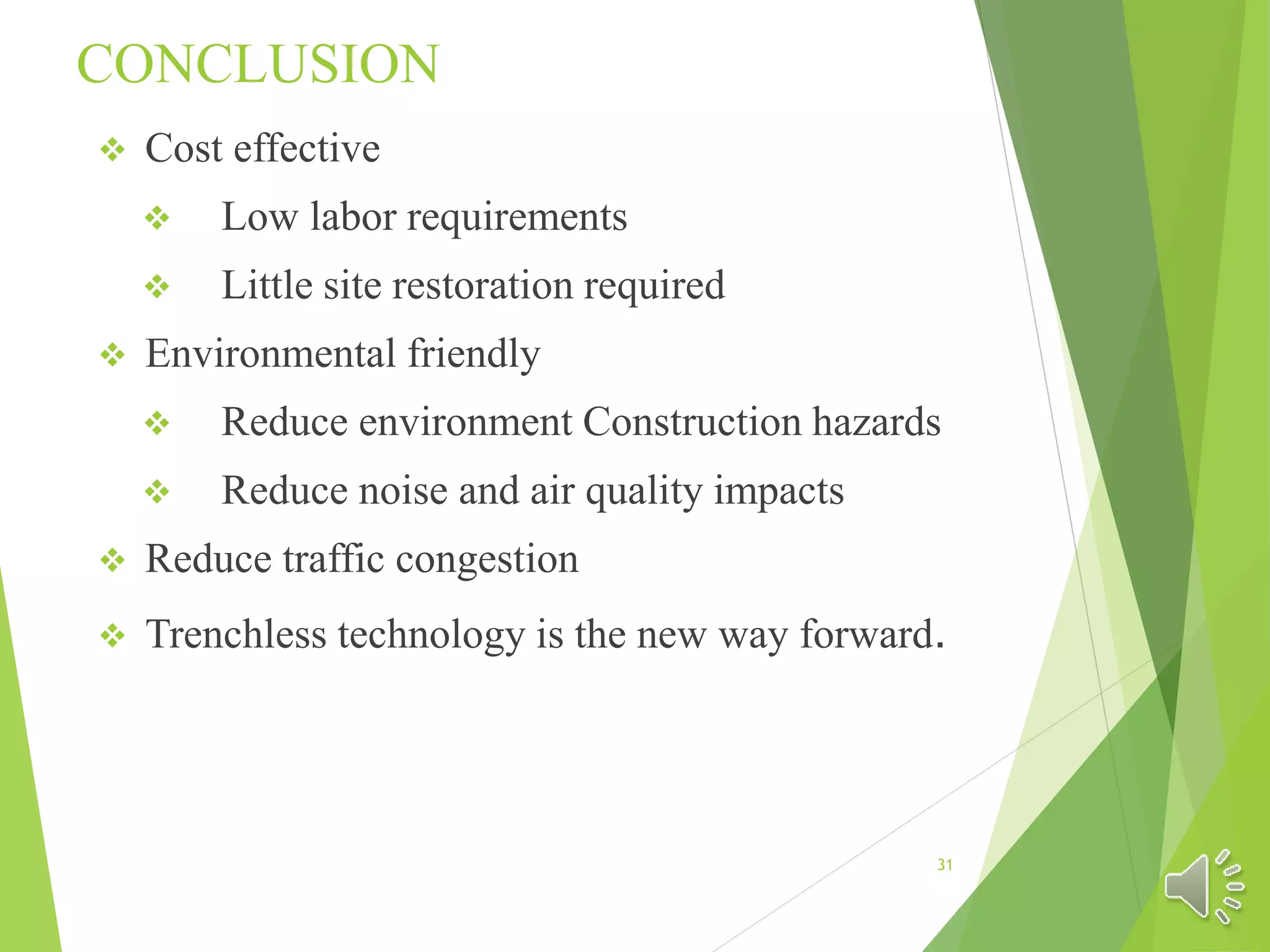 CONCLUSION

❖ Cost effective

❖ Low labor requirements

❖ Little site restoration required

❖ Environmental friendly

❖ Reduce environment Construction hazards

❖ Reduce noise and air quality impacts

❖ Reduce traffic congestion

❖ Trenchless technology is the new way forward.

31